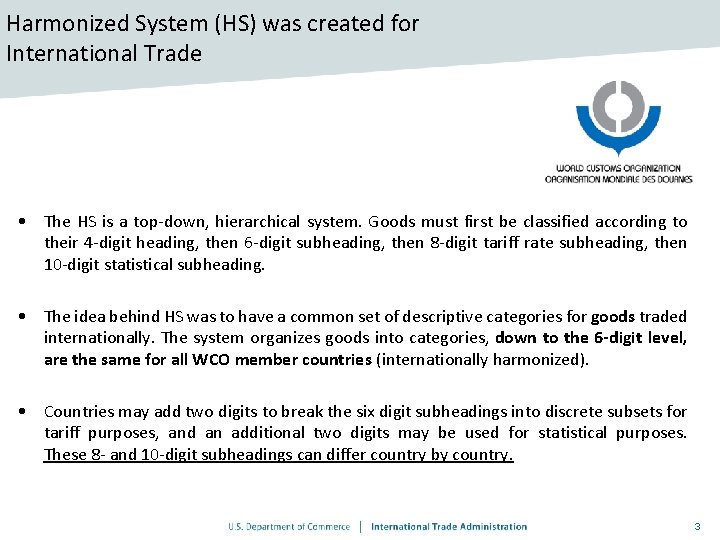 Harmonized System (HS) was created for International Trade

WORLD CUSTOMS ORGANIZATION
ORGANISATION MONDIALE DES DOUANES

• The HS is a top-down, hierarchical system. Goods must first be classified according to their 4-digit heading, then 6-digit subheading, then 8-digit tariff rate subheading, then 10-digit statistical subheading.

• The idea behind HS was to have a common set of descriptive categories for goods traded internationally. The system organizes goods into categories, down to the 6-digit level, are the same for all WCO member countries (internationally harmonized).

• Countries may add two digits to break the six digit subheadings into discrete subsets for tariff purposes, and an additional two digits may be used for statistical purposes. These 8- and 10-digit subheadings can differ country by country.

U.S. Department of Commerce | International Trade Administration

3